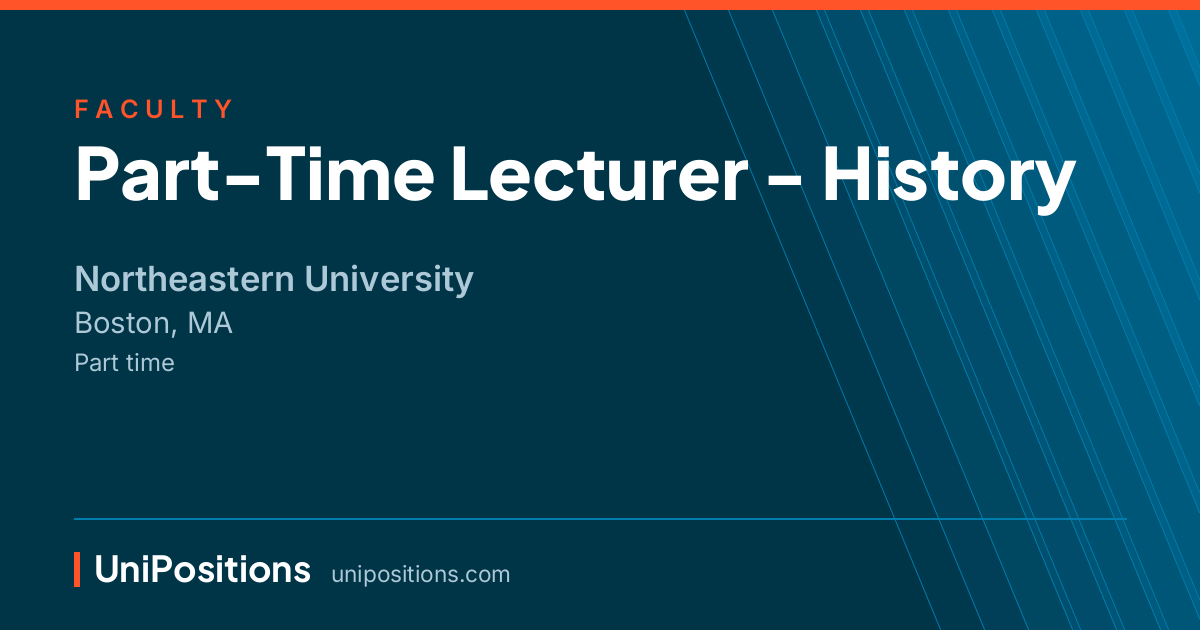 FACULTY

Part-Time Lecturer - History

Northeastern University
Boston, MA
Part time

UniPositions unipositions.com